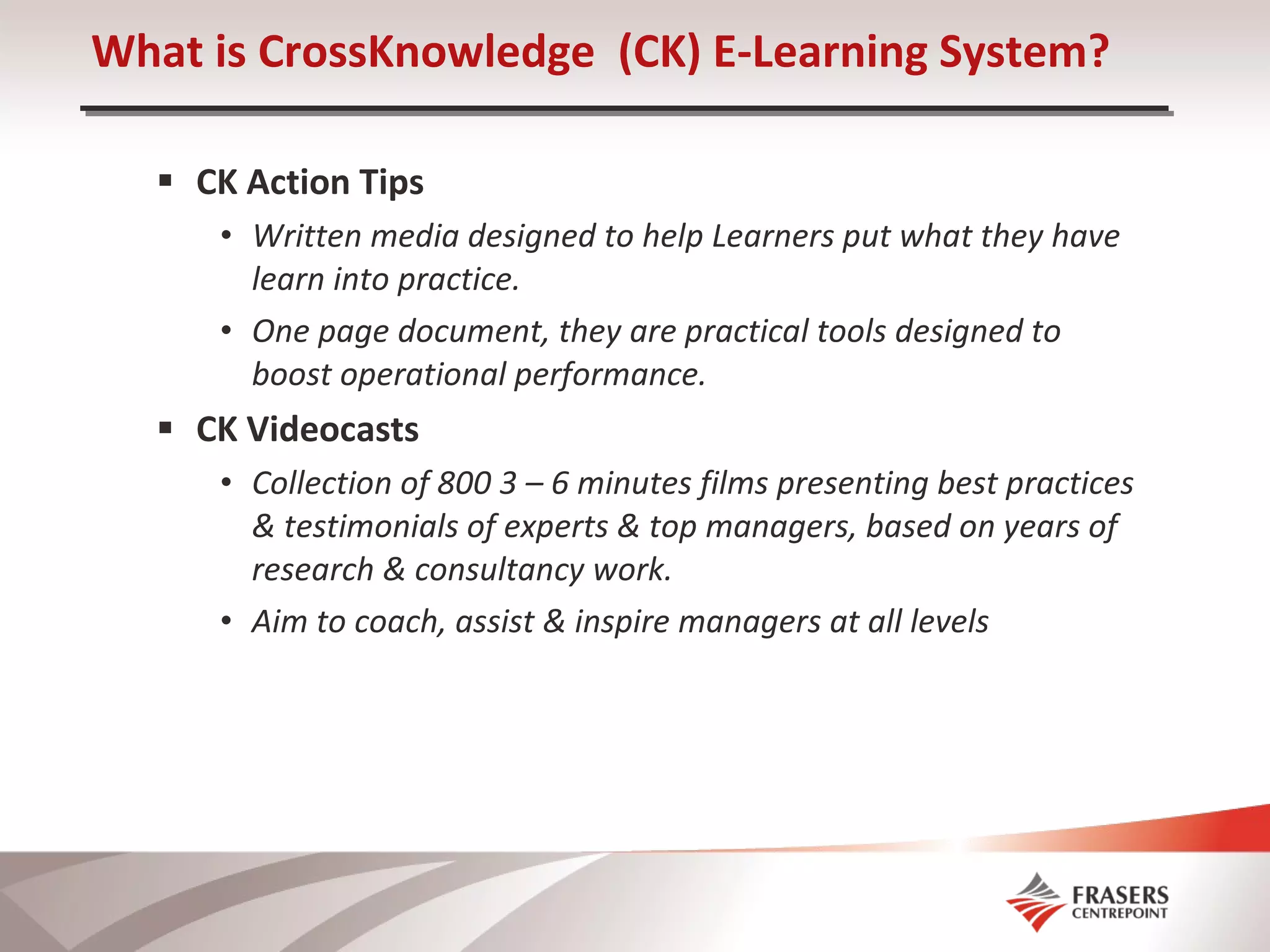 What is CrossKnowledge (CK) E-Learning System?

▪ CK Action Tips

• Written media designed to help Learners put what they have learn into practice.

• One page document, they are practical tools designed to boost operational performance.

▪ CK Videocasts

• Collection of 800 3 – 6 minutes films presenting best practices & testimonials of experts & top managers, based on years of research & consultancy work.

• Aim to coach, assist & inspire managers at all levels

FRASERS CENTREPOINT